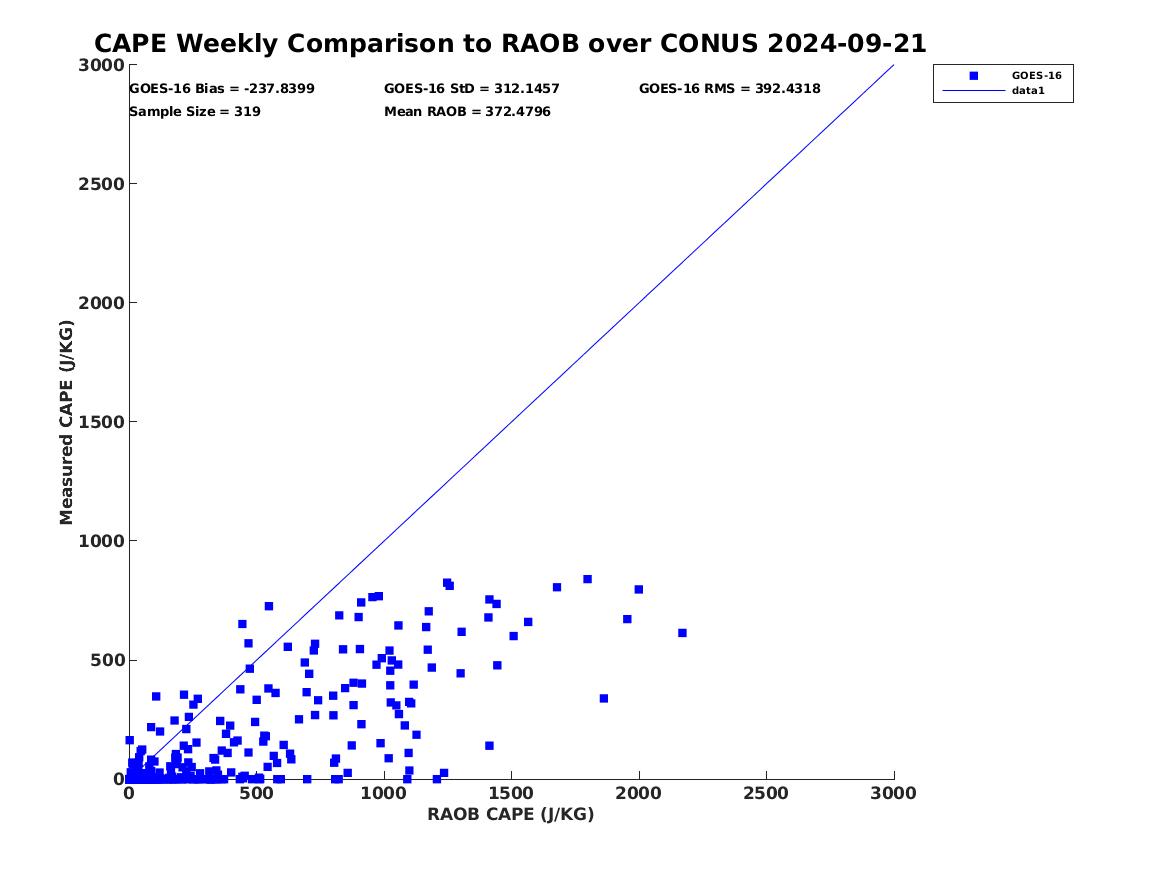 CAPE Weekly Comparison to RAOB over CONUS 2024-09-21

GOES-16 Bias = -237.8399
GOES-16 StD = 312.1457
GOES-16 RMS = 392.4318
Sample Size = 319
Mean RAOB = 372.4796

GOES-16
data1

Measured CAPE (J/KG)

3000
2500
2000
1500
1000
500
0

0
500
1000
1500
2000
2500
3000

RAOB CAPE (J/KG)